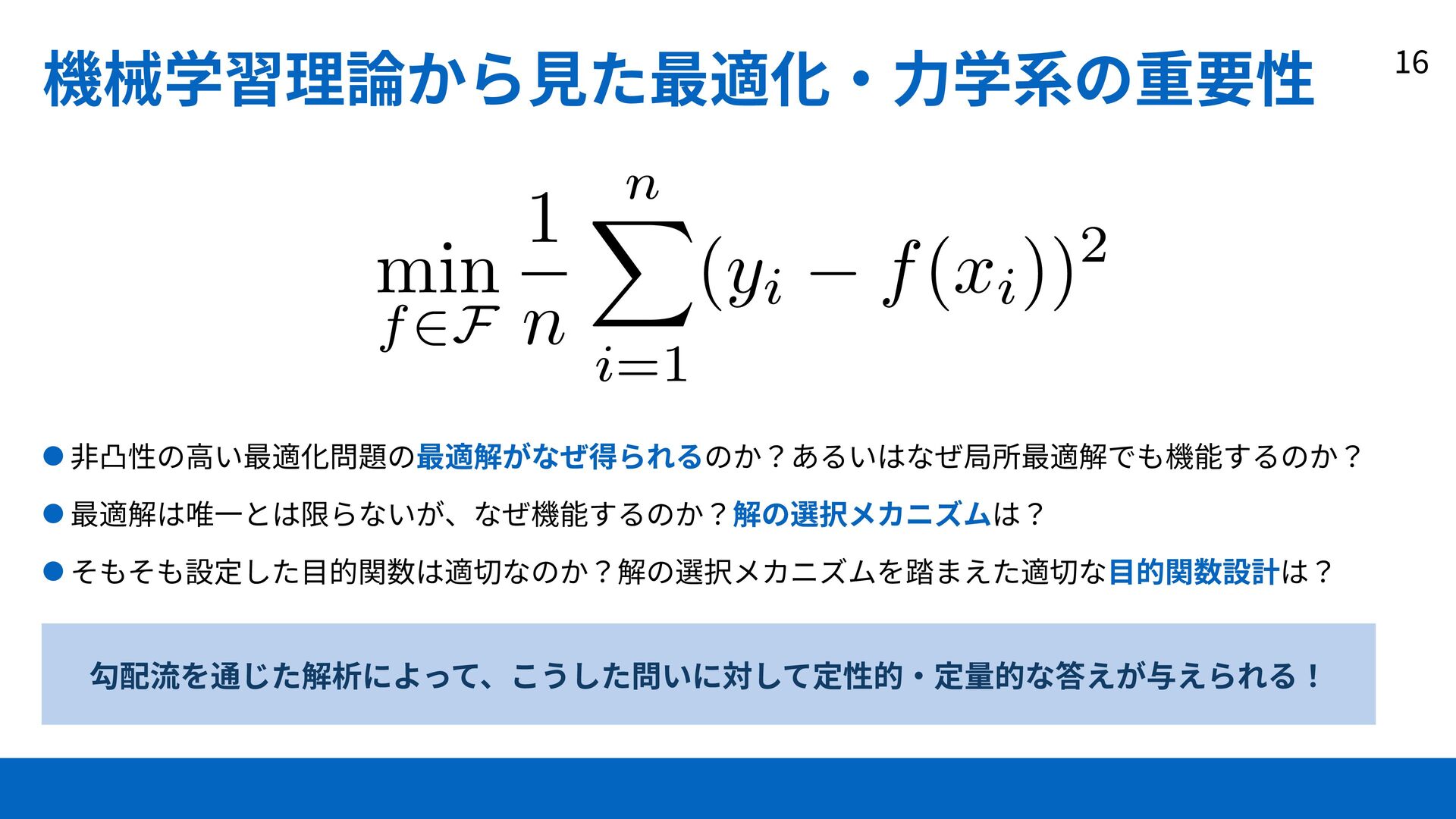 機械学習理論から見た最適化・力学系の重要性

16

$\min_{f \in \mathcal{F}} \frac{1}{n} \sum_{i=1}^{n} (y_i - f(x_i))^2$

• 非凸性の高い最適化問題の最適解がなぜ得られるのか？あるいはなぜ局所最適解でも機能するのか？

• 最適解は唯一とは限らないが、なぜ機能するのか？解の選択メカニズムは？

• そもそも設定した目的関数は適切なのか？解の選択メカニズムを踏まえた適切な目的関数設計は？

勾配流を通じた解析によって、こうした問いに対して定性的・定量的な答えが与えられる！